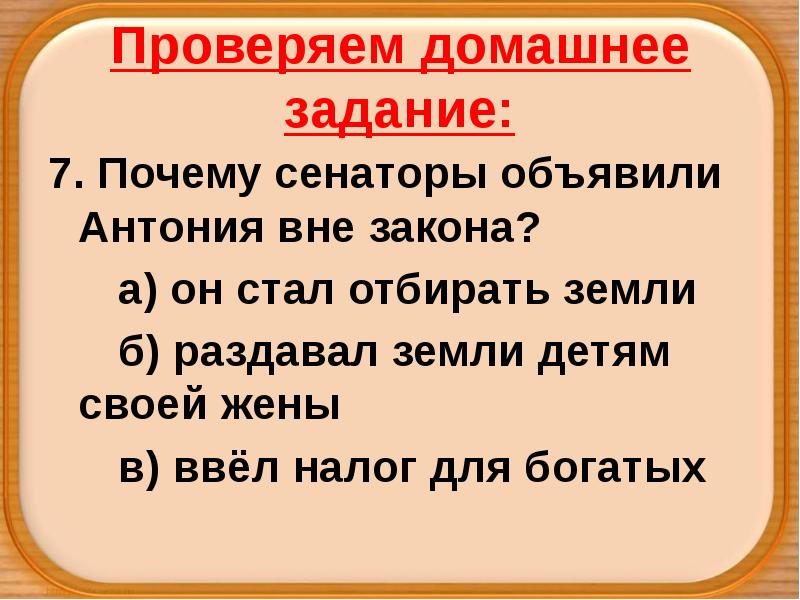 Проверяем домашнее задание:

7. Почему сенаторы объявили Антония вне закона?

а) он стал отбирать земли

б) раздавал земли детям своей жены

в) ввёл налог для богатых